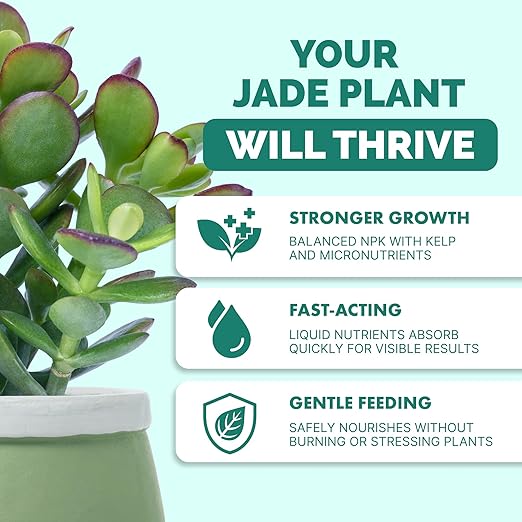 YOUR JADE PLANT WILL THRIVE

STRONGER GROWTH
BALANCED NPK WITH KELP AND MICRONUTRIENTS

FAST-ACTING
LIQUID NUTRIENTS ABSORB QUICKLY FOR VISIBLE RESULTS

GENTLE FEEDING
SAFELY NOURISHES WITHOUT BURNING OR STRESSING PLANTS